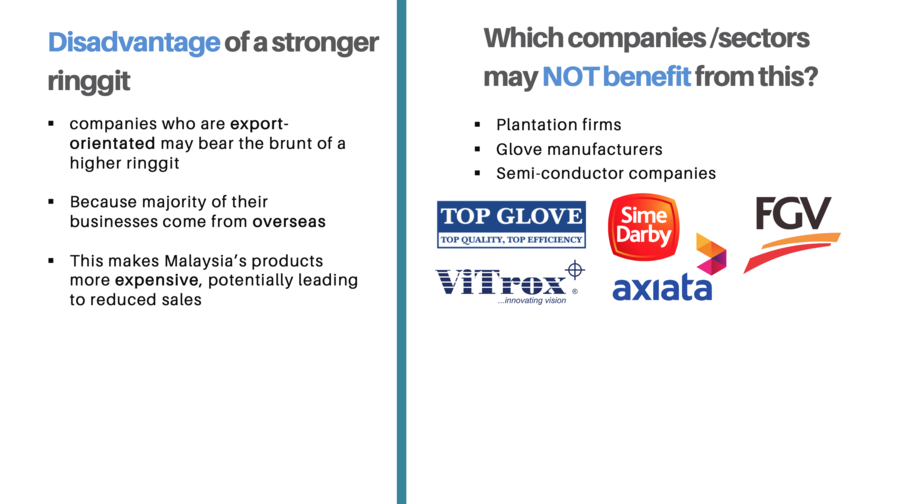 Disadvantage of a stronger ringgit

▪ companies who are export-orientated may bear the brunt of a higher ringgit

▪ Because majority of their businesses come from overseas

▪ This makes Malaysia's products more expensive, potentially leading to reduced sales

Which companies /sectors may NOT benefit from this?

▪ Plantation firms
▪ Glove manufacturers
▪ Semi-conductor companies

TOP GLOVE
TOP QUALITY, TOP EFFICIENCY

Sime Darby

FGV

ViTrox
...innovating vision

axiata